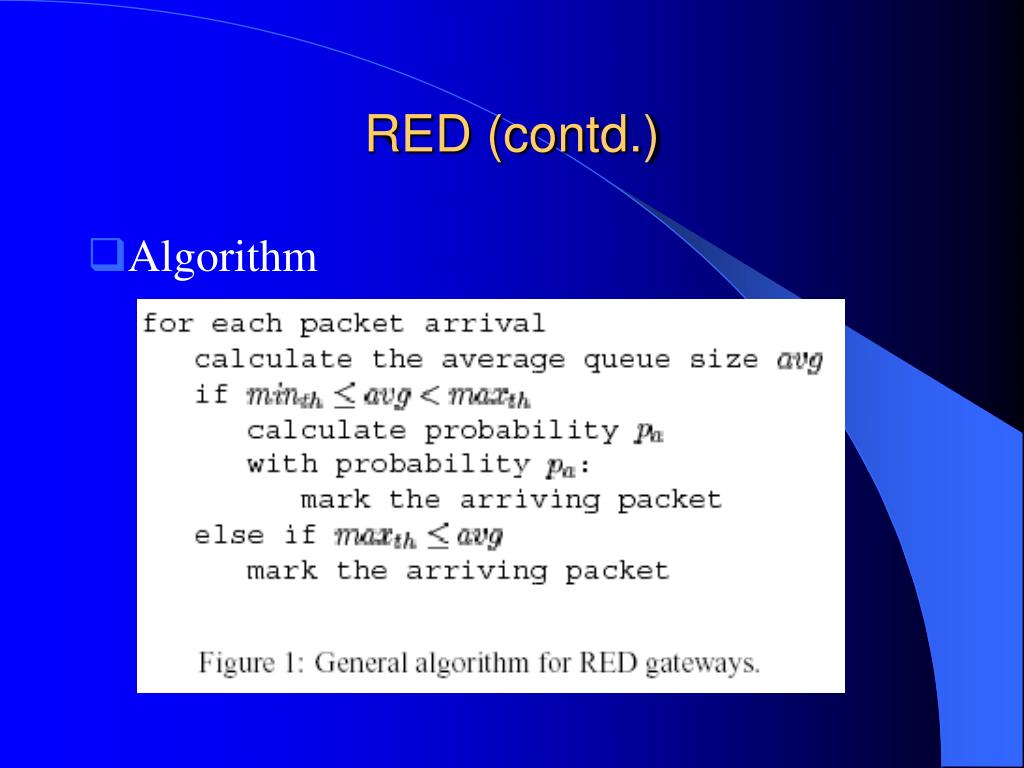 RED (contd.)

Algorithm

for each packet arrival
calculate the average queue size $avg$
if $min_{th} \leq avg < max_{th}$
calculate probability $p_a$
with probability $p_a$:
mark the arriving packet
else if $max_{th} \leq avg$
mark the arriving packet

Figure 1: General algorithm for RED gateways.